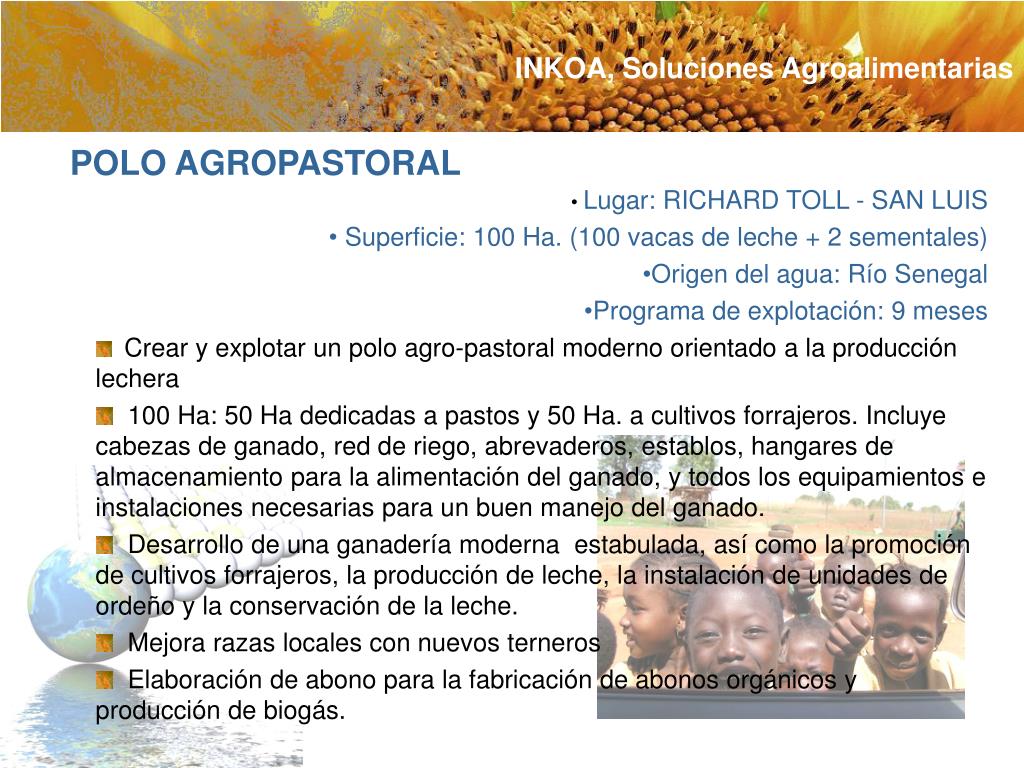 INKOA, Soluciones Agroalimentarias

POLO AGROPASTORAL

• Lugar: RICHARD TOLL - SAN LUIS

• Superficie: 100 Ha. (100 vacas de leche + 2 sementales)

•Origen del agua: Río Senegal

•Programa de explotación: 9 meses

Crear y explotar un polo agro-pastoral moderno orientado a la producción lechera

100 Ha: 50 Ha dedicadas a pastos y 50 Ha. a cultivos forrajeros. Incluye cabezas de ganado, red de riego, abrevaderos, establos, hangares de almacenamiento para la alimentación del ganado, y todos los equipamientos e instalaciones necesarias para un buen manejo del ganado.

Desarrollo de una ganadería moderna estabulada, así como la promoción de cultivos forrajeros, la producción de leche, la instalación de unidades de ordeño y la conservación de la leche.

Mejora razas locales con nuevos terneros

Elaboración de abono para la fabricación de abonos orgánicos y producción de biogás.